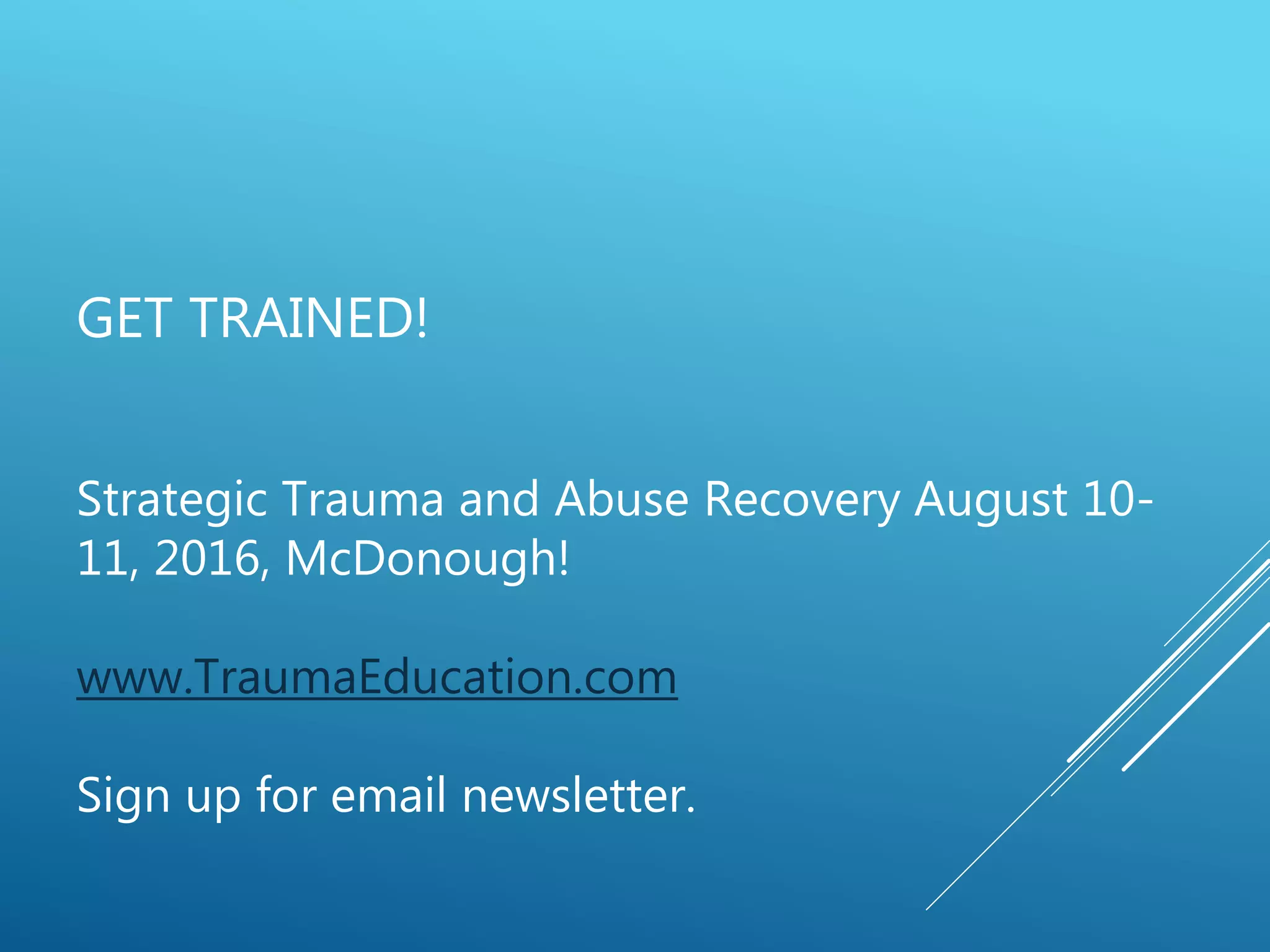 GET TRAINED!

Strategic Trauma and Abuse Recovery August 10-11, 2016, McDonough!

www.TraumaEducation.com

Sign up for email newsletter.